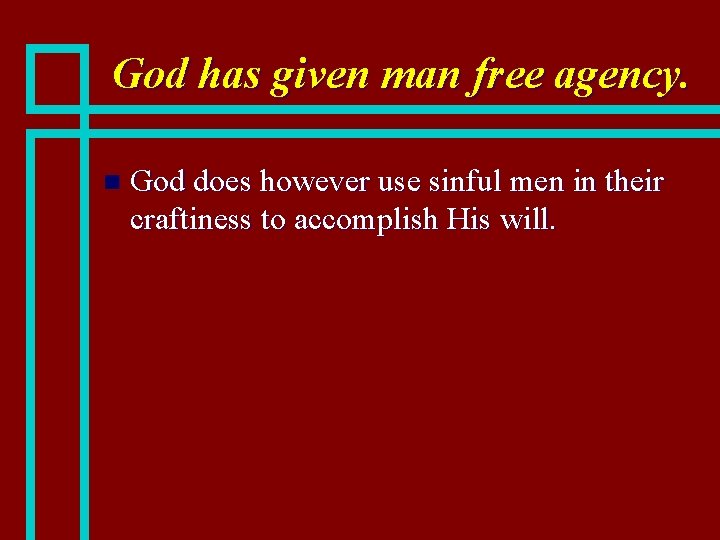 God has given man free agency.

God does however use sinful men in their craftiness to accomplish His will.